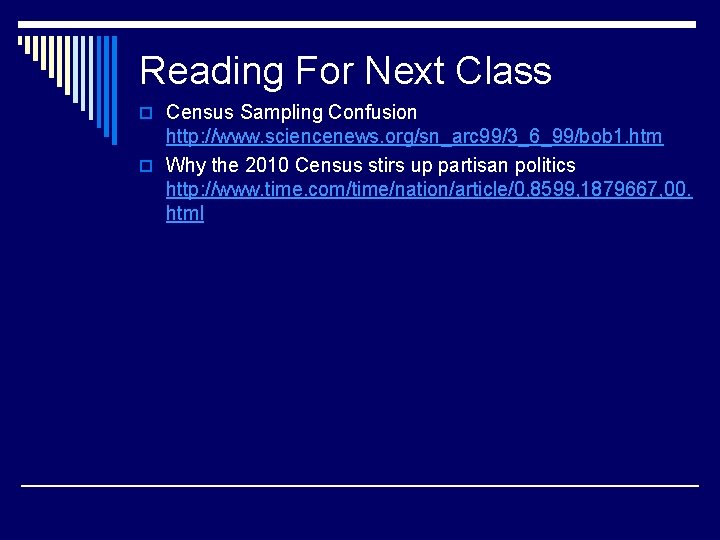 Reading For Next Class

Census Sampling Confusion http://www.sciencenews.org/sn_arc99/3_6_99/bob1.htm

Why the 2010 Census stirs up partisan politics http://www.time.com/time/nation/article/0,8599,1879667,00.html